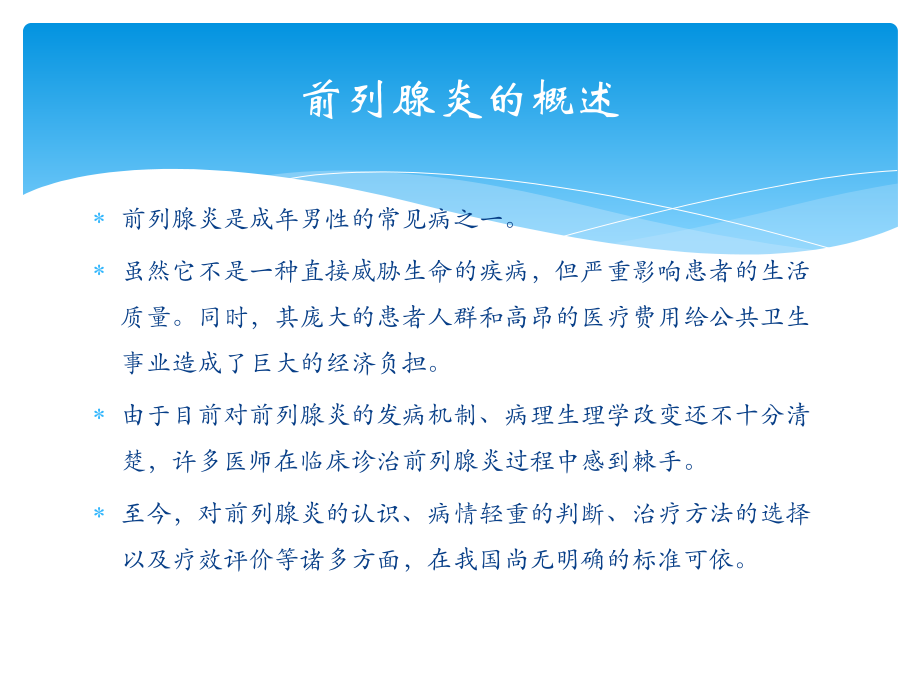 前列腺炎的概述

* 前列腺炎是成年男性的常见病之一。

* 虽然它不是一种直接威胁生命的疾病，但严重影响患者的生活质量。同时，其庞大的患者人群和高昂的医疗费用给公共卫生事业造成了巨大的经济负担。

* 由于目前对前列腺炎的发病机制、病理生理学改变还不十分清楚，许多医师在临床诊治前列腺炎过程中感到棘手。

* 至今，对前列腺炎的认识、病情轻重的判断、治疗方法的选择以及疗效评价等诸多方面，在我国尚无明确的标准可依。